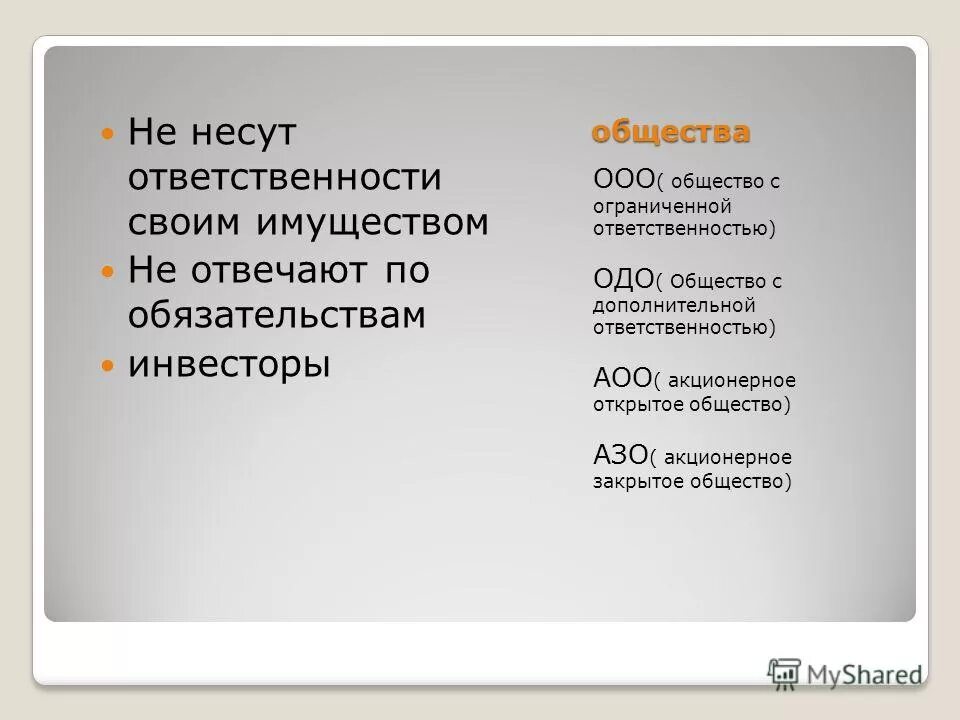 Не несут ответственности своим имуществом

Не отвечают по обязательствам

инвесторы

общества

ООО( общество с ограниченной ответственностью)

ОДО( Общество с дополнительной ответственностью)

АОО( акционерное открытое общество)

АЗО( акционерное закрытое общество)

MyShared